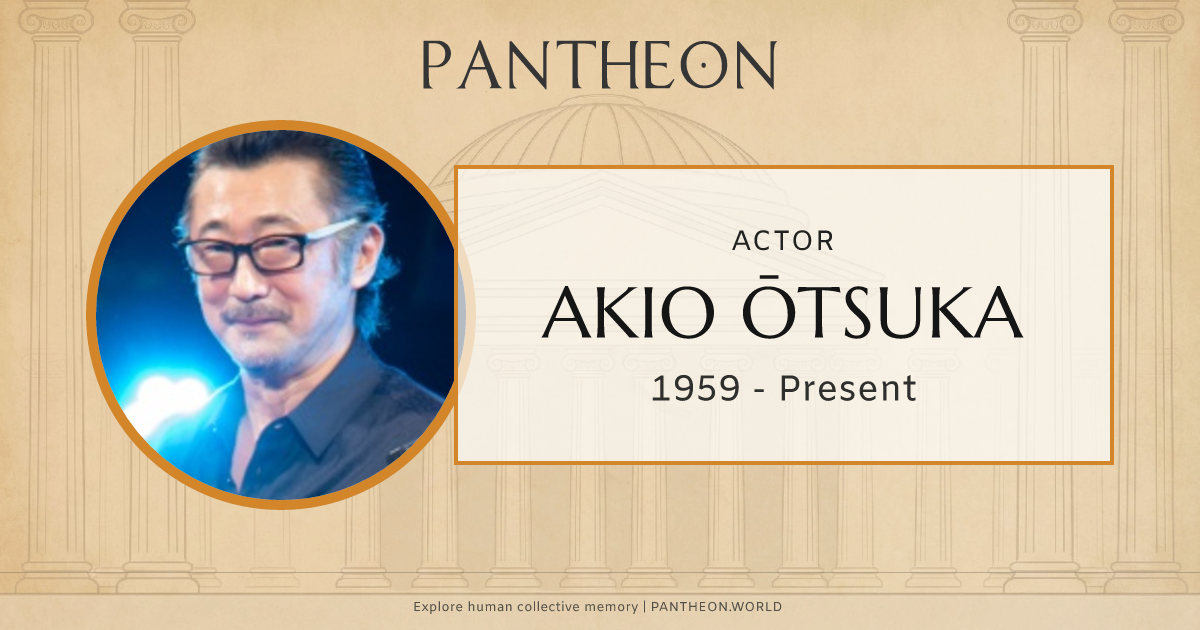 PANTHEON

ACTOR

AKIO ŌTSUKA

1959 - Present

Explore human collective memory | PANTHEON.WORLD